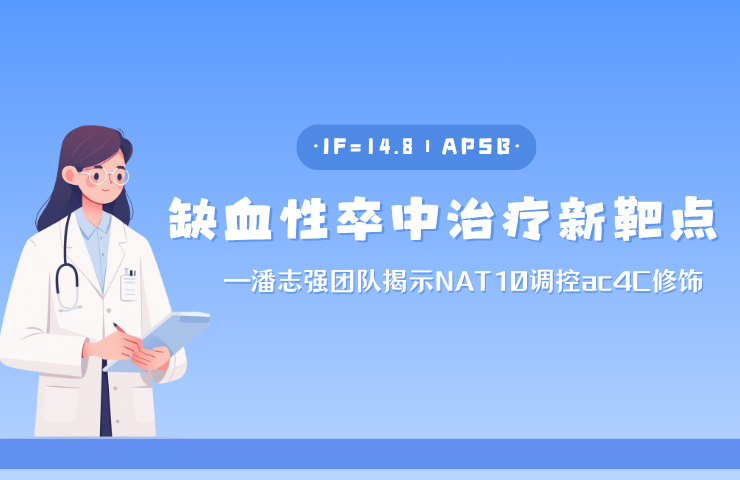 ·IF=14.8 | APSB·

缺血性卒中治疗新靶点

—潘志强团队揭示NAT10调控ac4C修饰